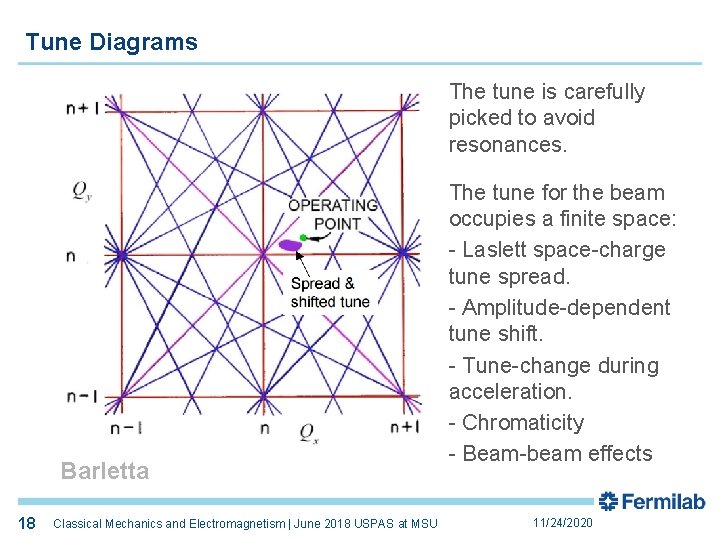 Tune Diagrams

n+1

$Q_y$

n

n−1

n−1

n

$Q_x$

n+1

OPERATING POINT

Spread & shifted tune

Barletta

The tune is carefully picked to avoid resonances.

The tune for the beam occupies a finite space:

- Laslett space-charge tune spread.

- Amplitude-dependent tune shift.

- Tune-change during acceleration.

- Chromaticity

- Beam-beam effects

Fermilab

18 Classical Mechanics and Electromagnetism | June 2018 USPAS at MSU 11/24/2020